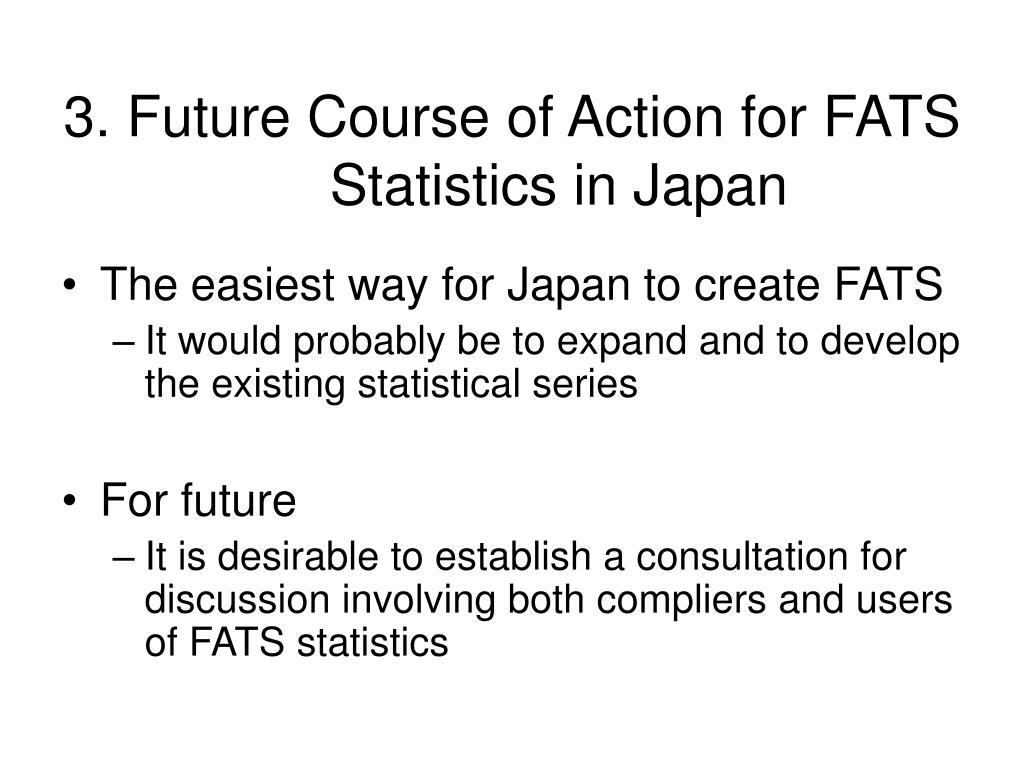 3. Future Course of Action for FATS Statistics in Japan

• The easiest way for Japan to create FATS
– It would probably be to expand and to develop the existing statistical series

• For future
– It is desirable to establish a consultation for discussion involving both compliers and users of FATS statistics